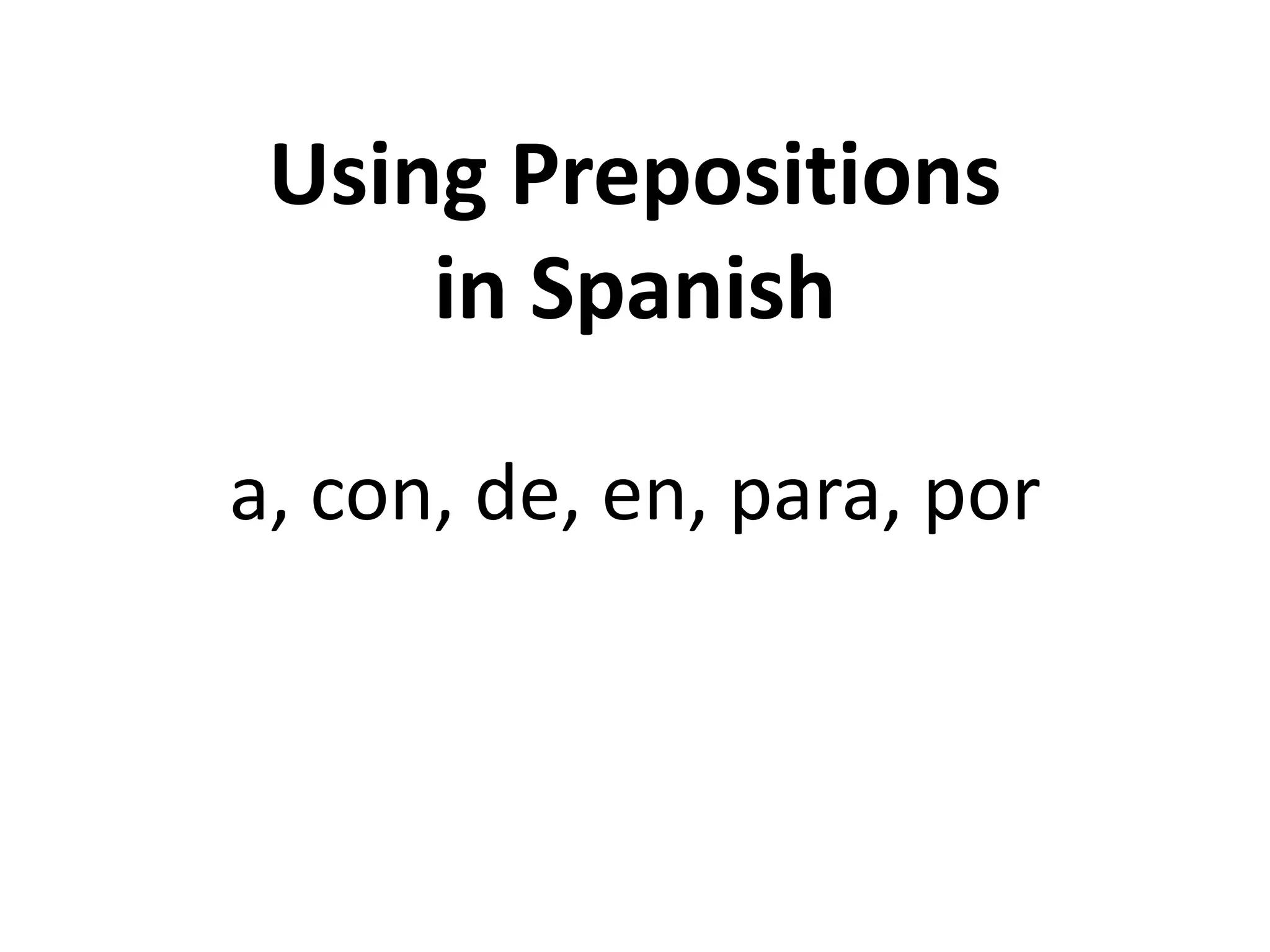 Using Prepositions in Spanish

a, con, de, en, para, por